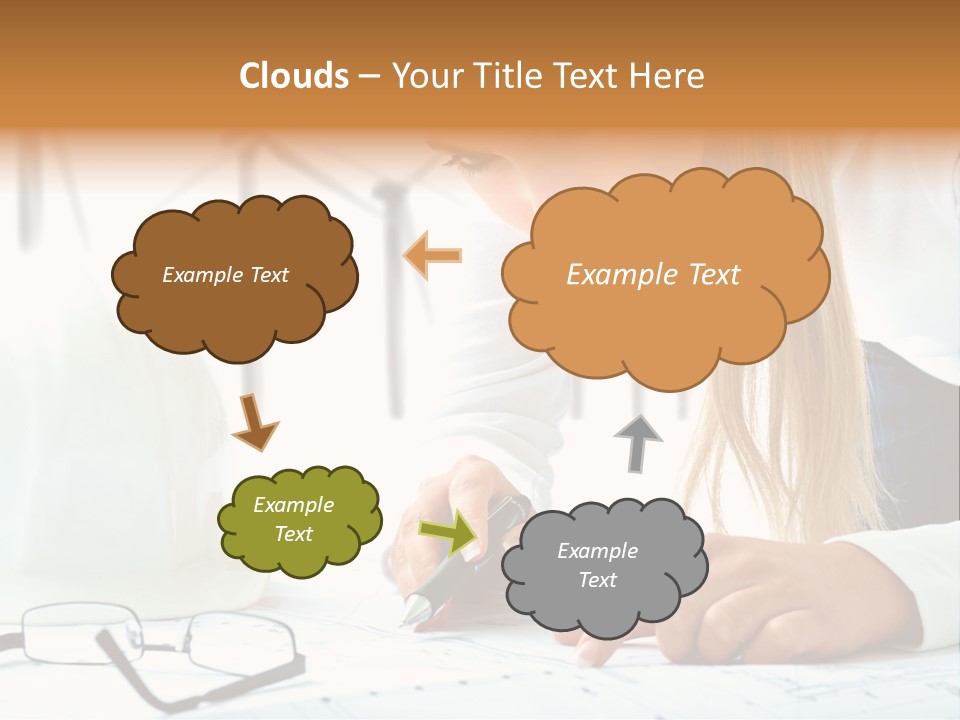 Clouds – Your Title Text Here

Example Text

Example Text

Example Text

Example Text